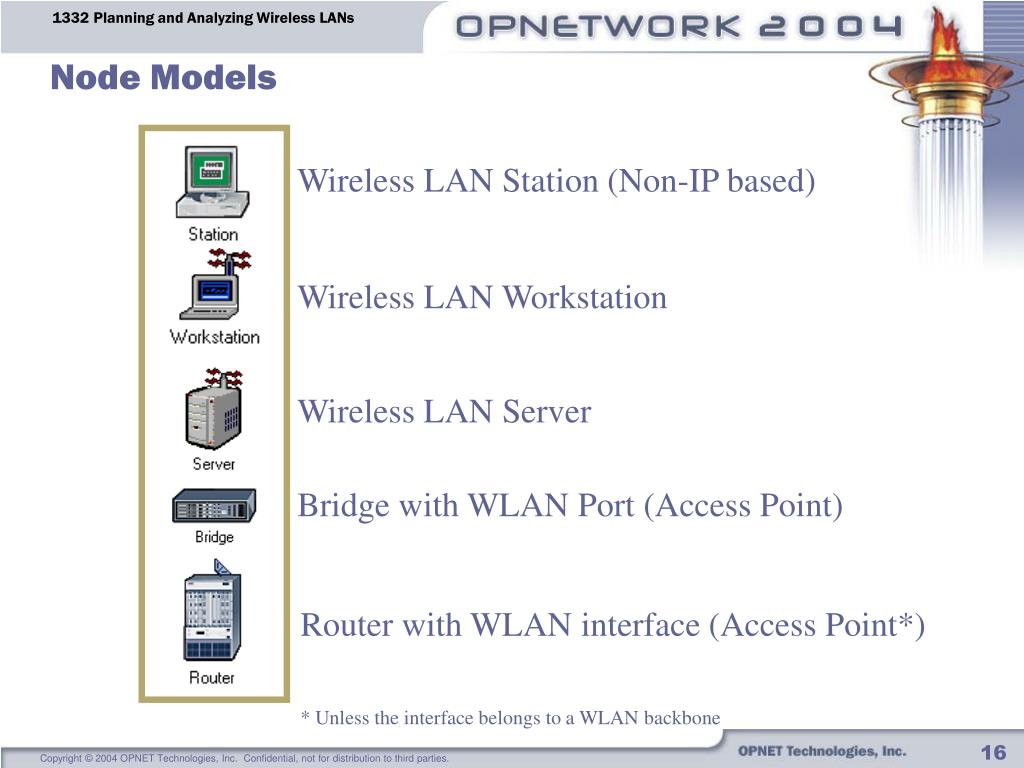 1332 Planning and Analyzing Wireless LANs

OPNETWORK 2004

Node Models

Station

Wireless LAN Station (Non-IP based)

Workstation

Wireless LAN Workstation

Server

Wireless LAN Server

Bridge

Bridge with WLAN Port (Access Point)

Router

Router with WLAN interface (Access Point*)

* Unless the interface belongs to a WLAN backbone

Copyright © 2004 OPNET Technologies, Inc. Confidential, not for distribution to third parties.

OPNET Technologies, Inc.

16